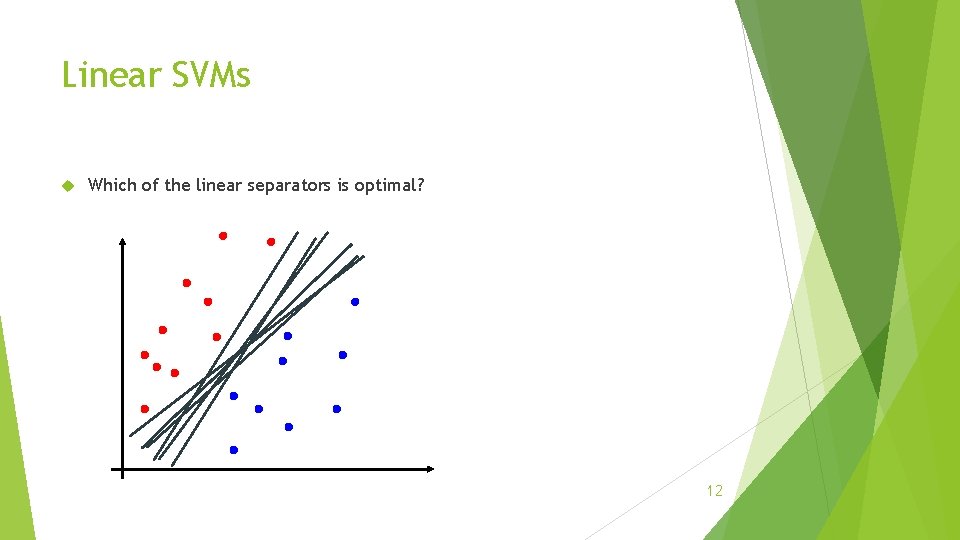 Linear SVMs

Which of the linear separators is optimal?

12